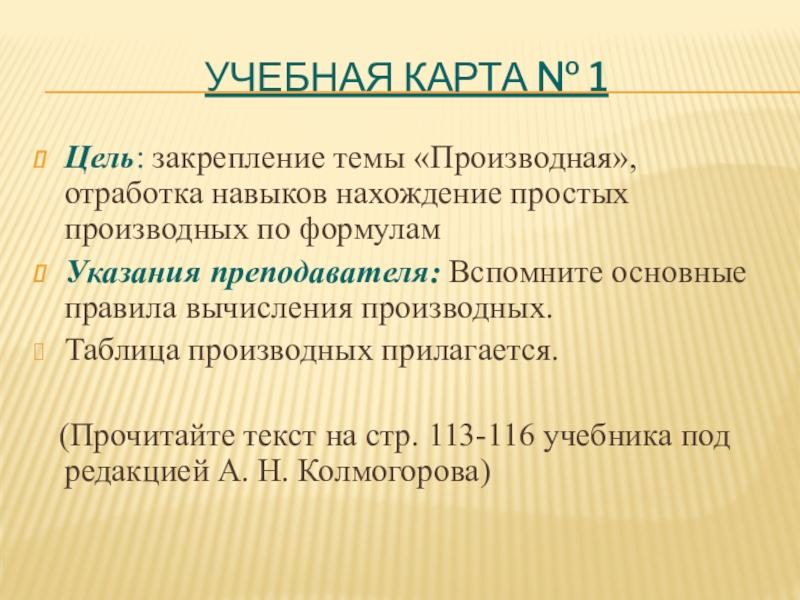 УЧЕБНАЯ КАРТА № 1

Цель: закрепление темы «Производная», отработка навыков нахождение простых производных по формулам

Указания преподавателя: Вспомните основные правила вычисления производных.

Таблица производных прилагается.

(Прочитайте текст на стр. 113-116 учебника под редакцией А. Н. Колмогорова)